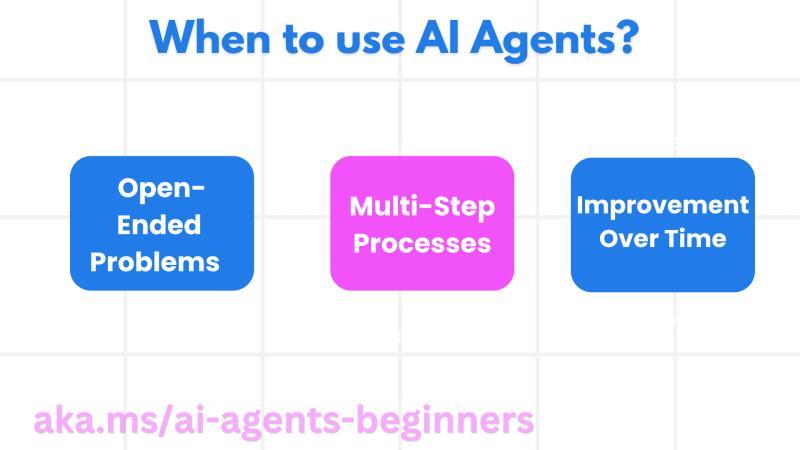 When to use AI Agents?

Open-Ended Problems

Multi-Step Processes

Improvement Over Time

aka.ms/ai-agents-beginners